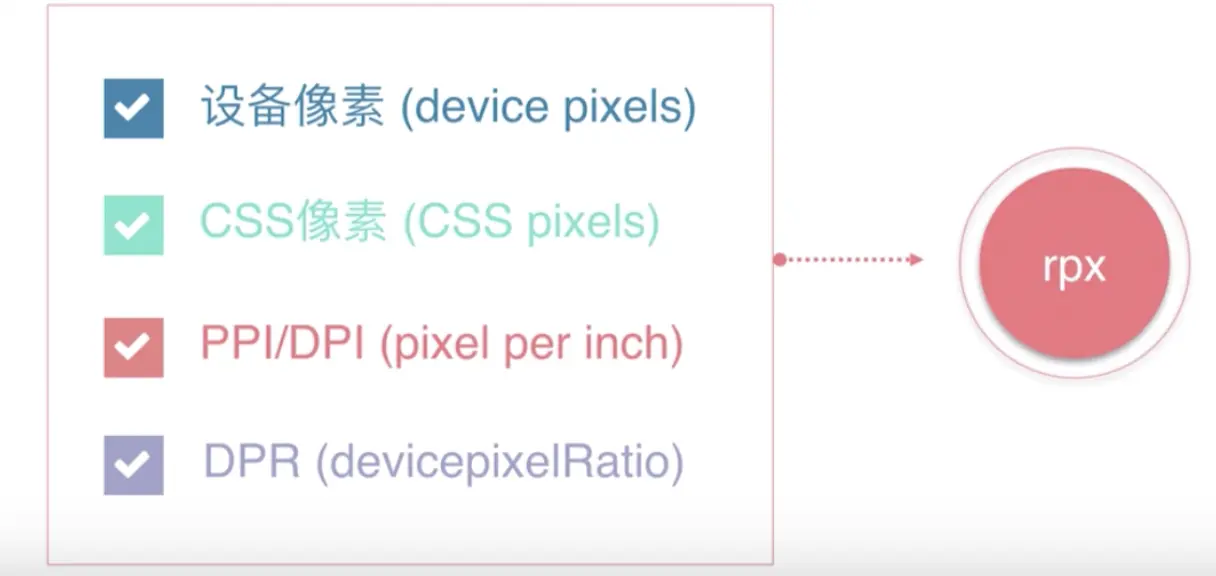 设备像素 (device pixels)

CSS像素 (CSS pixels)

PPI/DPI (pixel per inch)

DPR (devicepixelRatio)

rpx